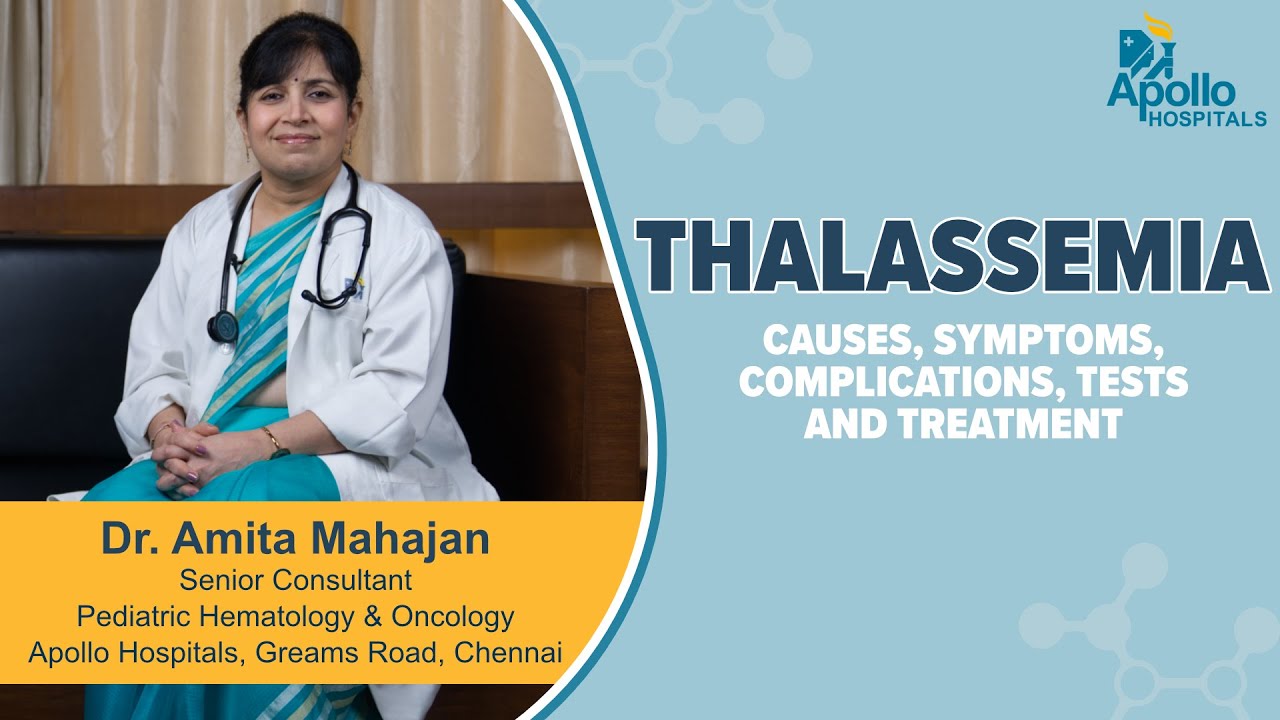 Apollo HOSPITALS

THALASSEMIA

CAUSES, SYMPTOMS, COMPLICATIONS, TESTS AND TREATMENT

Dr. Amita Mahajan
Senior Consultant
Pediatric Hematology & Oncology
Apollo Hospitals, Greams Road, Chennai